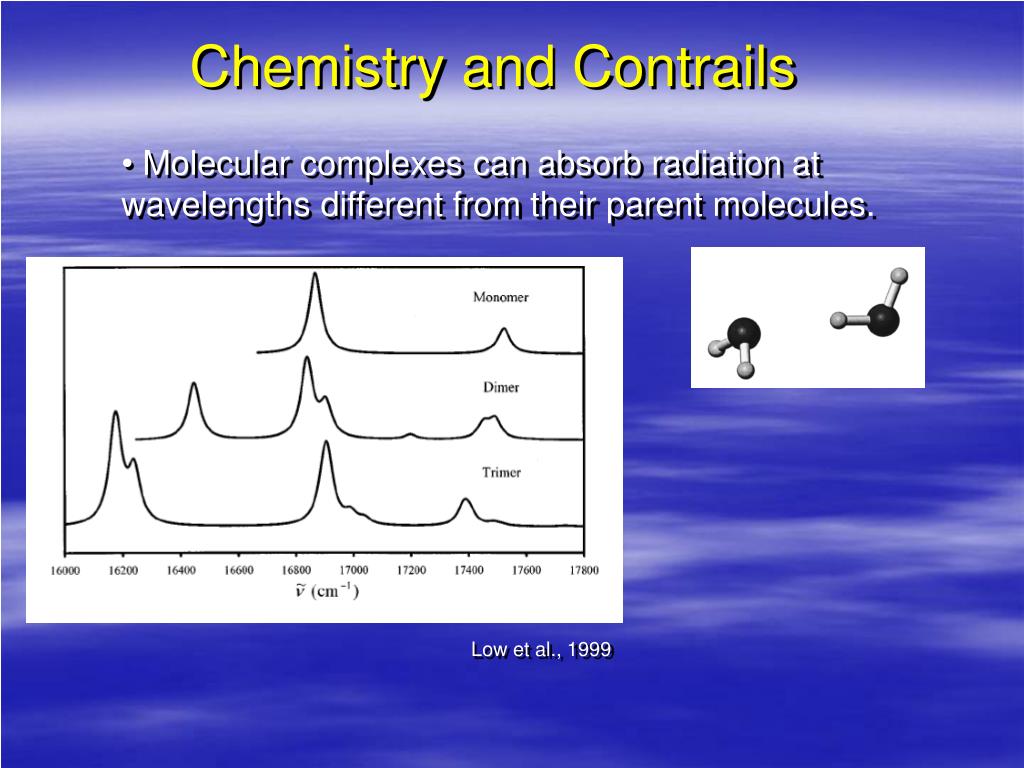 Chemistry and Contrails

• Molecular complexes can absorb radiation at wavelengths different from their parent molecules.

Monomer

Dimer

Trimer

16000 16200 16400 16600 16800 17000 17200 17400 17600 17800

$\tilde{\nu}$ (cm$^{-1}$)

Low et al., 1999